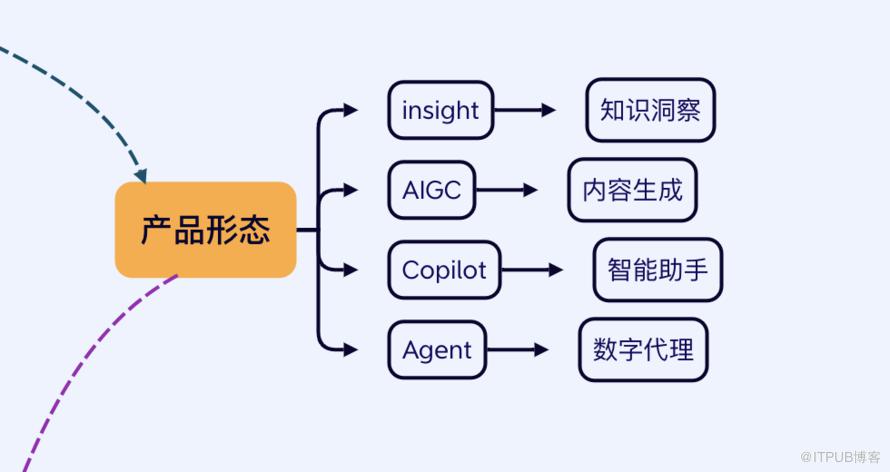 产品形态

insight

知识洞察

AIGC

内容生成

Copilot

智能助手

Agent

数字代理

@ITPUB博客